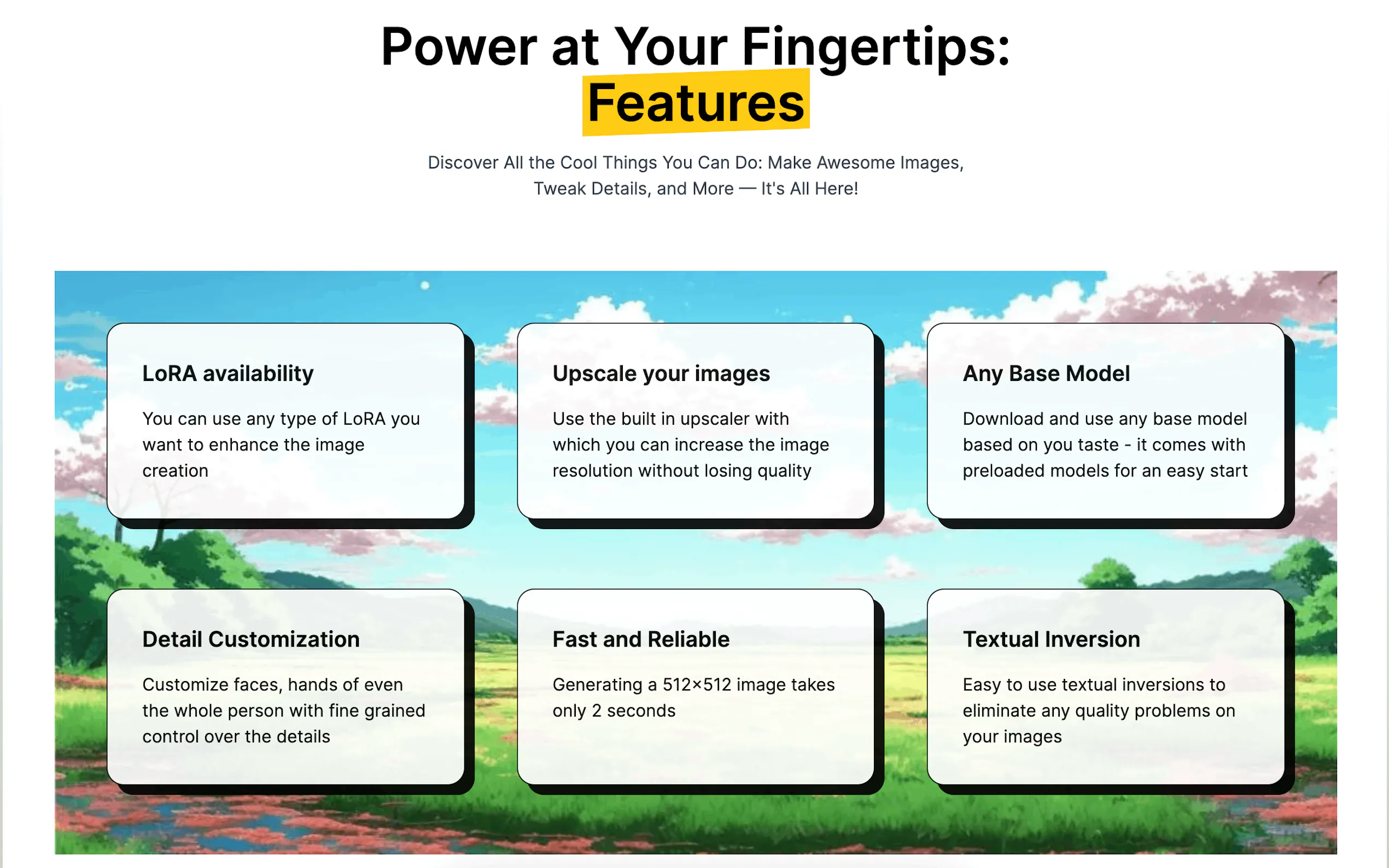 Power at Your Fingertips:
Features

Discover All the Cool Things You Can Do: Make Awesome Images, Tweak Details, and More — It's All Here!

LoRA availability

You can use any type of LoRA you want to enhance the image creation

Upscale your images

Use the built in upscaler with which you can increase the image resolution without losing quality

Any Base Model

Download and use any base model based on you taste - it comes with preloaded models for an easy start

Detail Customization

Customize faces, hands of even the whole person with fine grained control over the details

Fast and Reliable

Generating a 512×512 image takes only 2 seconds

Textual Inversion

Easy to use textual inversions to eliminate any quality problems on your images